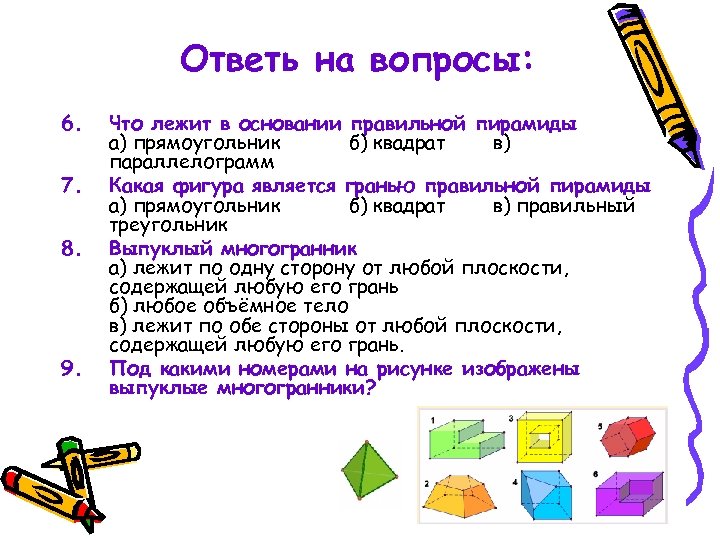 Ответь на вопросы:

6. Что лежит в основании правильной пирамиды
а) прямоугольник б) квадрат в) параллелограмм

7. Какая фигура является гранью правильной пирамиды
а) прямоугольник б) квадрат в) правильный треугольник

8. Выпуклый многогранник
а) лежит по одну сторону от любой плоскости, содержащей любую его грань
б) любое объёмное тело
в) лежит по обе стороны от любой плоскости, содержащей любую его грань.

9. Под какими номерами на рисунке изображены выпуклые многогранники?

1 3 5 2 4 6